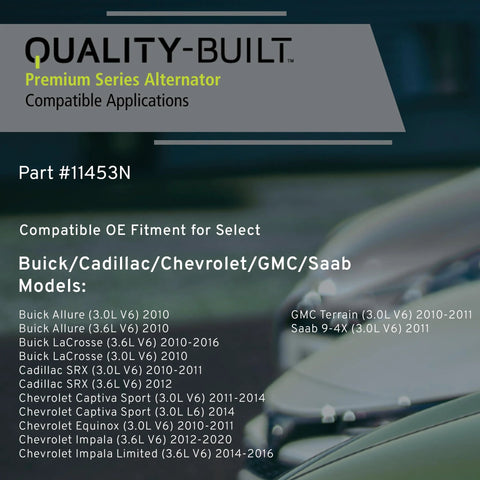 QUALITY-BUILT™
Premium Series Alternator
Compatible Applications

Part #11453N

Compatible OE Fitment for Select

Buick/Cadillac/Chevrolet/GMC/Saab Models:

Buick Allure (3.0L V6) 2010
Buick Allure (3.6L V6) 2010
Buick LaCrosse (3.6L V6) 2010-2016
Buick LaCrosse (3.0L V6) 2010
Cadillac SRX (3.0L V6) 2010-2011
Cadillac SRX (3.6L V6) 2012
Chevrolet Captiva Sport (3.0L V6) 2011-2014
Chevrolet Captiva Sport (3.0L L6) 2014
Chevrolet Equinox (3.0L V6) 2010-2011
Chevrolet Impala (3.6L V6) 2012-2020
Chevrolet Impala Limited (3.6L V6) 2014-2016

GMC Terrain (3.0L V6) 2010-2011
Saab 9-4X (3.0L V6) 2011